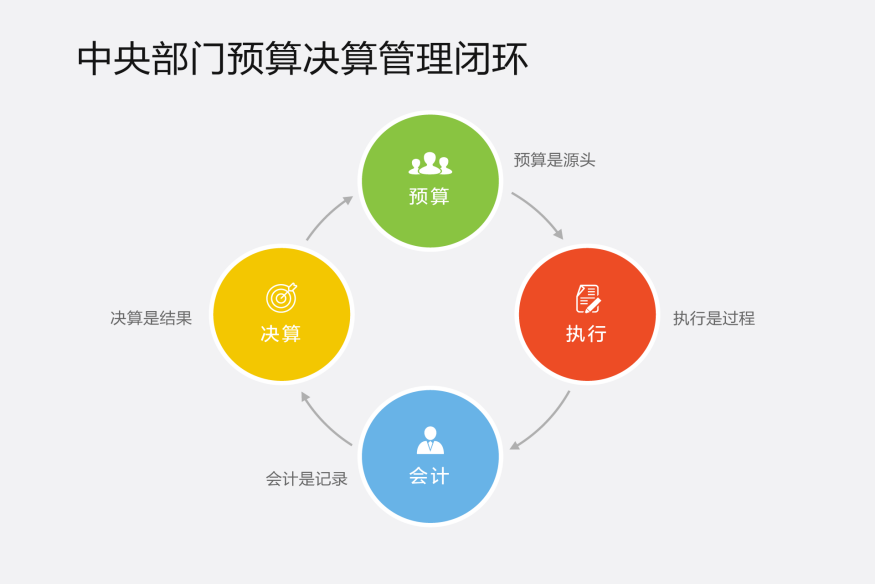 中央部门预算决算管理闭环

预算

预算是源头

执行

执行是过程

会计

会计是记录

决算

决算是结果